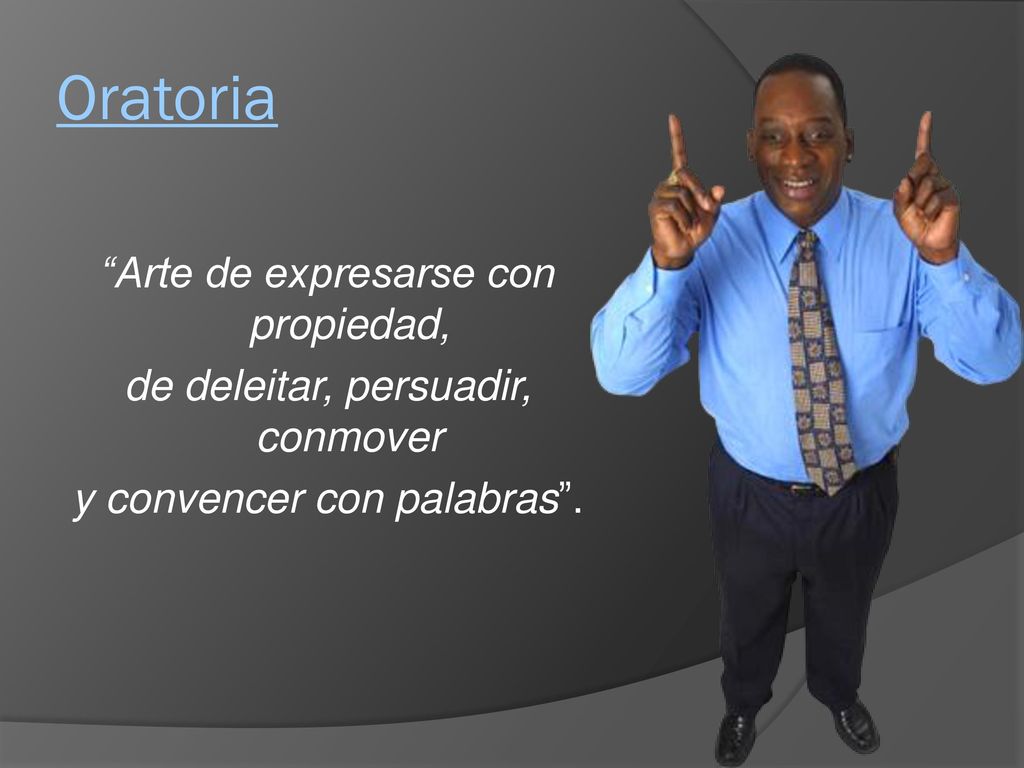 Oratoria

“Arte de expresarse con propiedad,
de deleitar, persuadir, conmover
y convencer con palabras”.